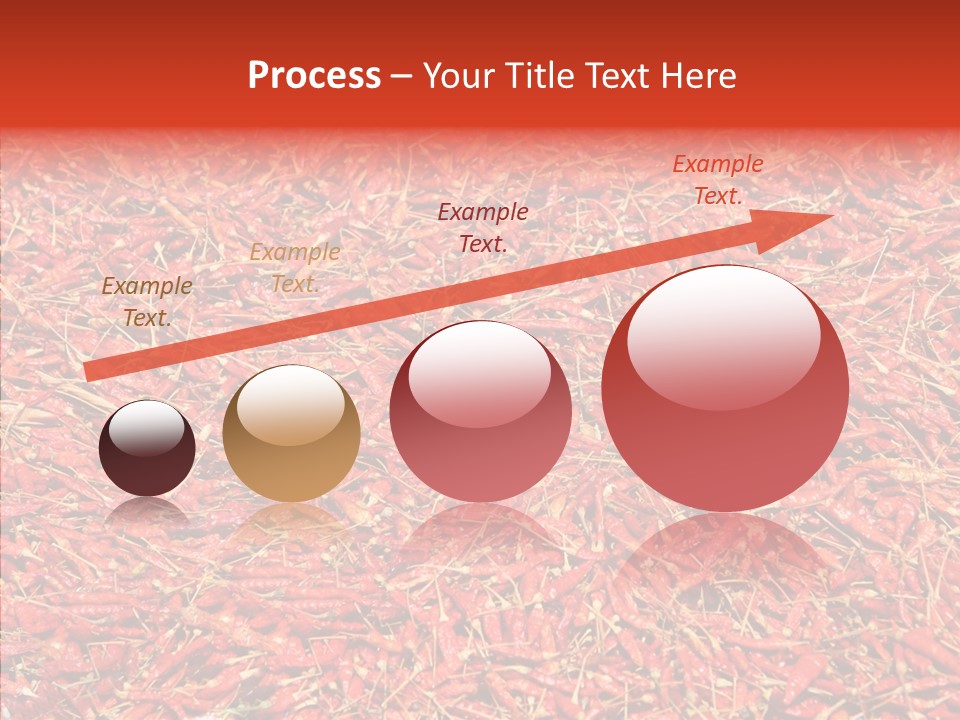 Process – Your Title Text Here

Example Text.

Example Text.

Example Text.

Example Text.